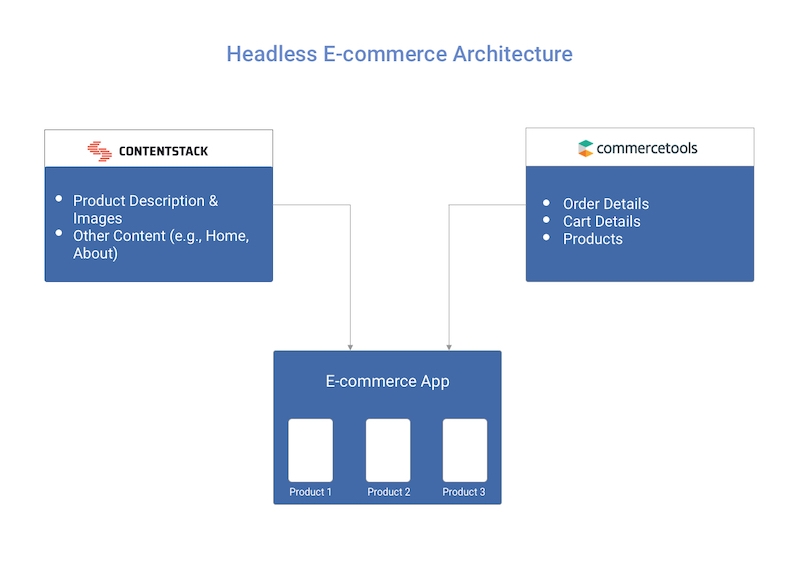 Headless E-commerce Architecture

CONTENTSTACK

- Product Description & Images
- Other Content (e.g., Home, About)

commercetools

- Order Details
- Cart Details
- Products

E-commerce App

Product 1

Product 2

Product 3